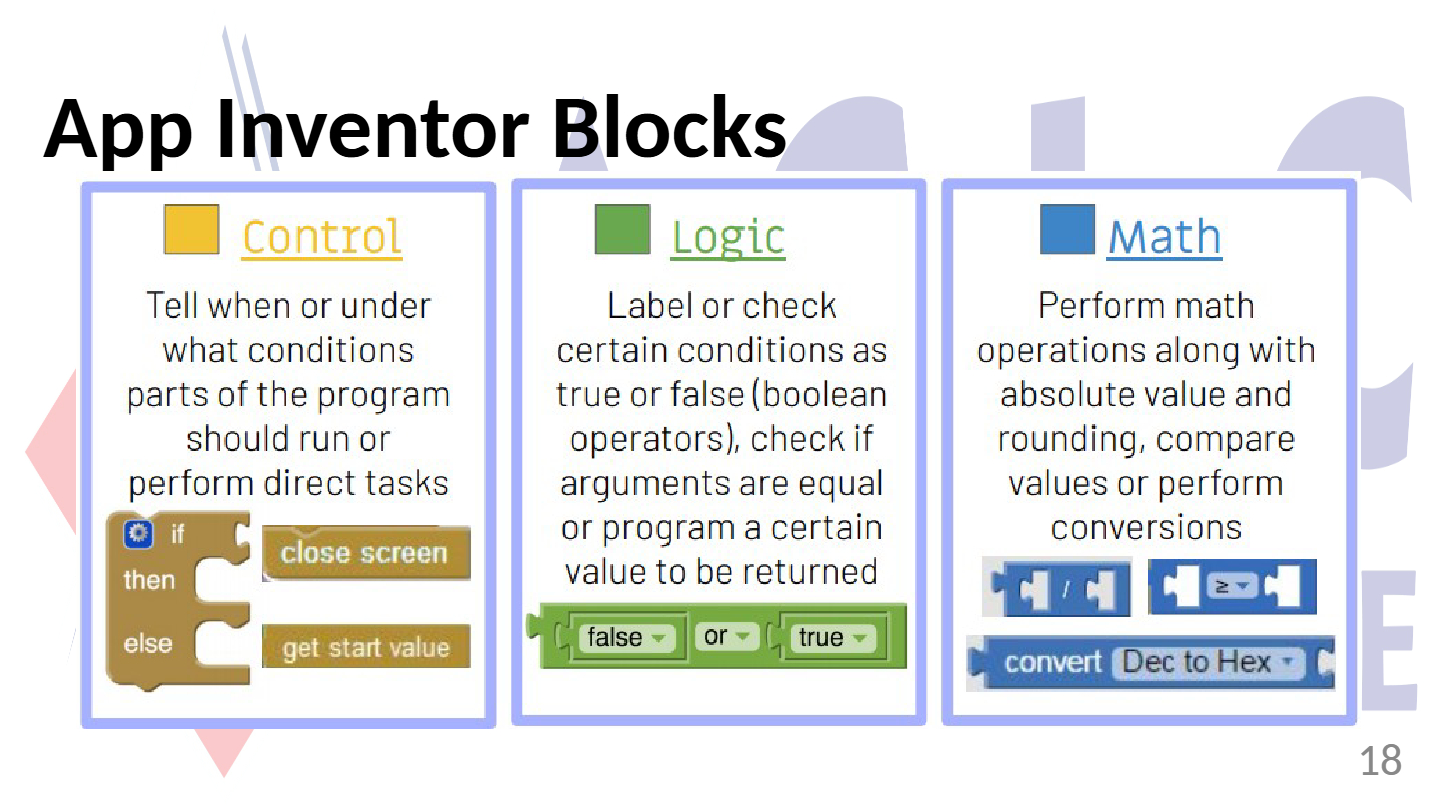 App Inventor Blocks

Control

Tell when or under what conditions parts of the program should run or perform direct tasks

if
then
else
close screen
get start value

Logic

Label or check certain conditions as true or false (boolean operators), check if arguments are equal or program a certain value to be returned

false or true

Math

Perform math operations along with absolute value and rounding, compare values or perform conversions

/
≥
convert Dec to Hex

18